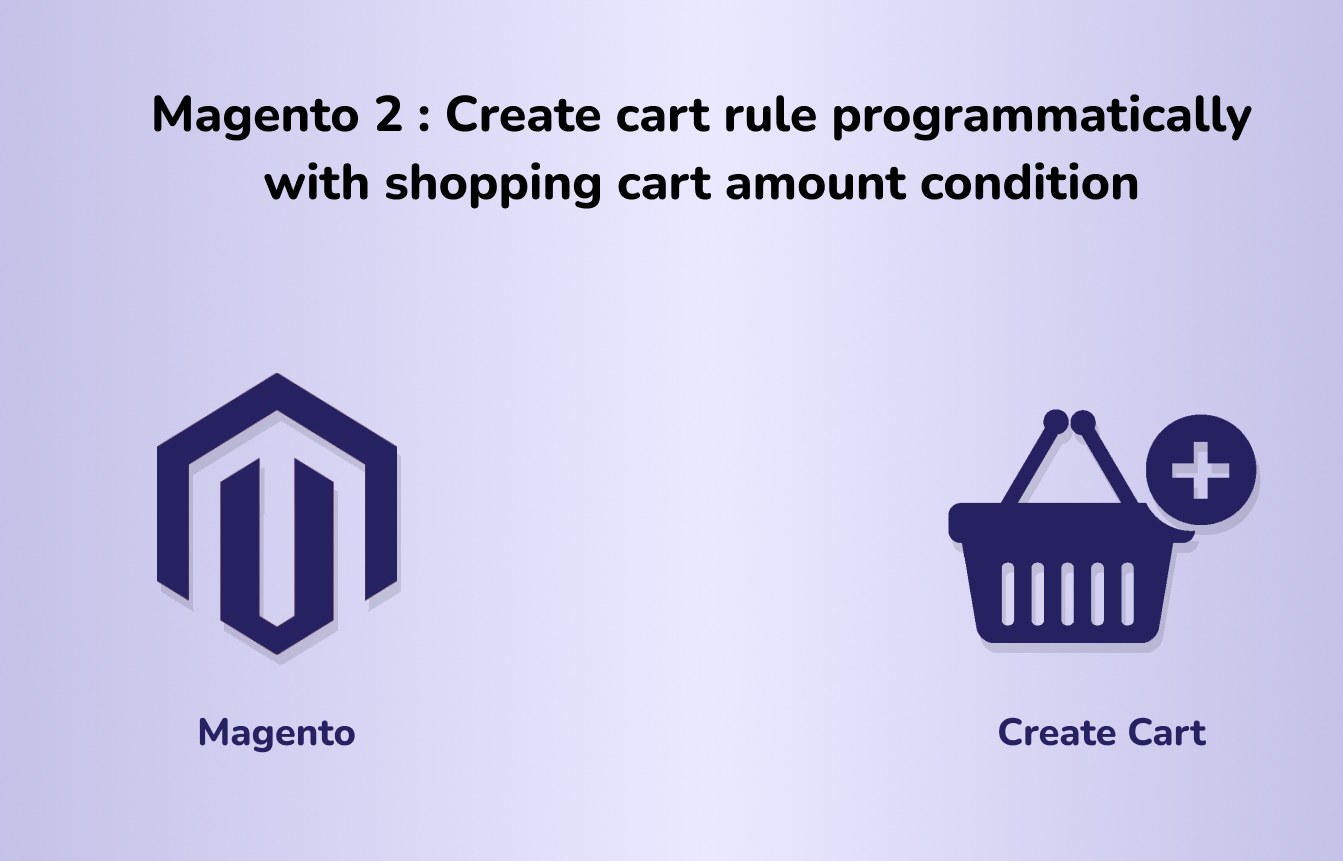 Magento 2 : Create cart rule programmatically with shopping cart amount condition

Magento

Create Cart